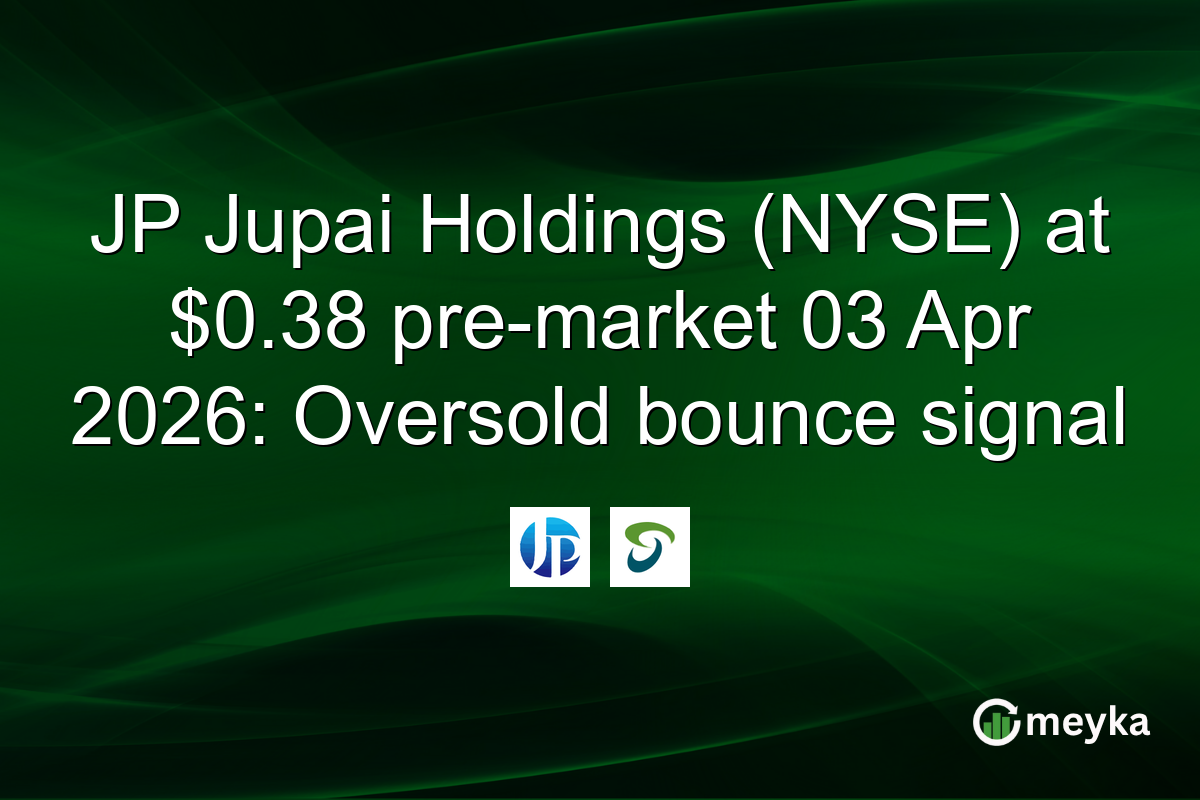 JP Jupai Holdings (NYSE) at $0.38 pre-market 03 Apr 2026: Oversold bounce signal

JP

meyka